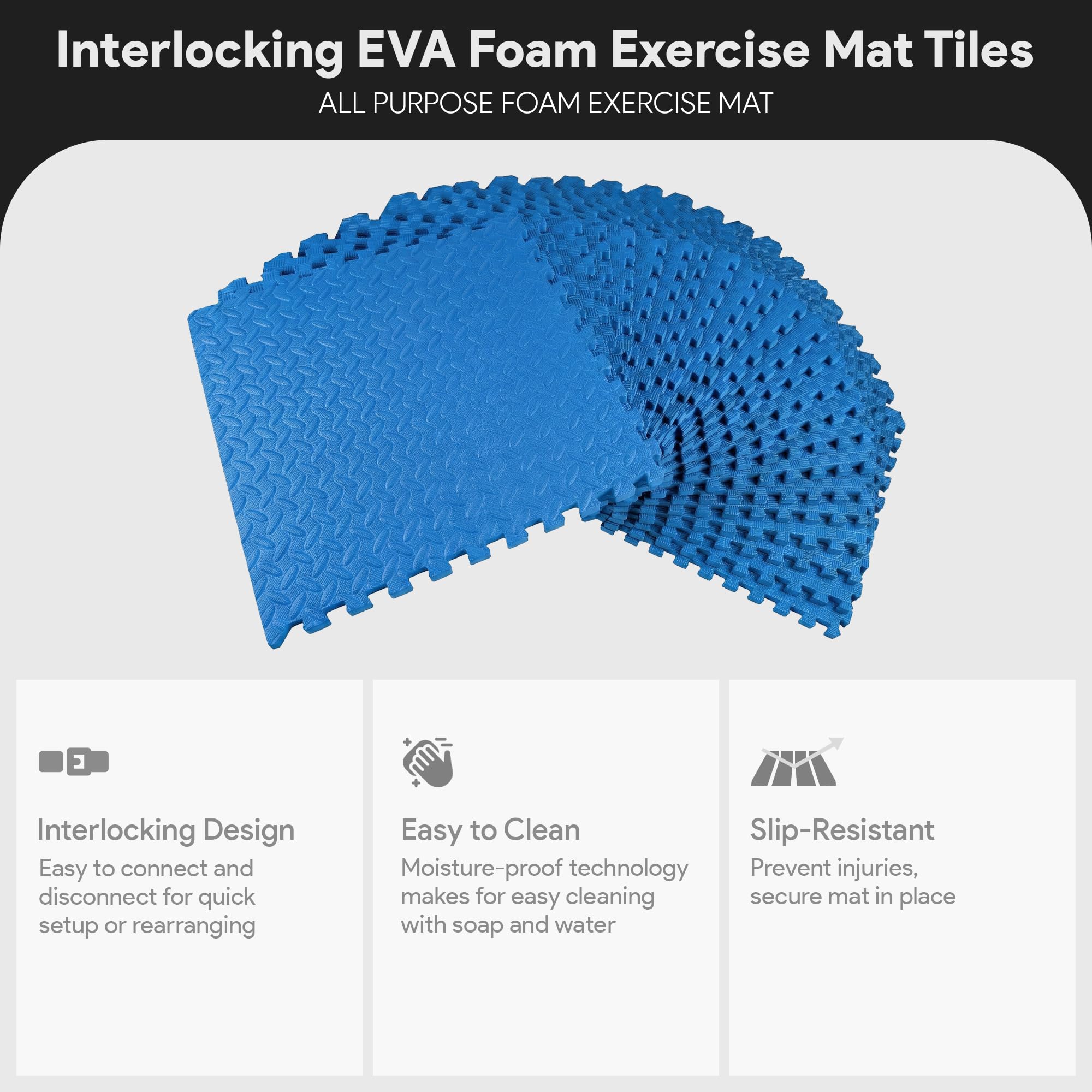 Interlocking EVA Foam Exercise Mat Tiles

ALL PURPOSE FOAM EXERCISE MAT

Interlocking Design

Easy to connect and disconnect for quick setup or rearranging

Easy to Clean

Moisture-proof technology makes for easy cleaning with soap and water

Slip-Resistant

Prevent injuries, secure mat in place